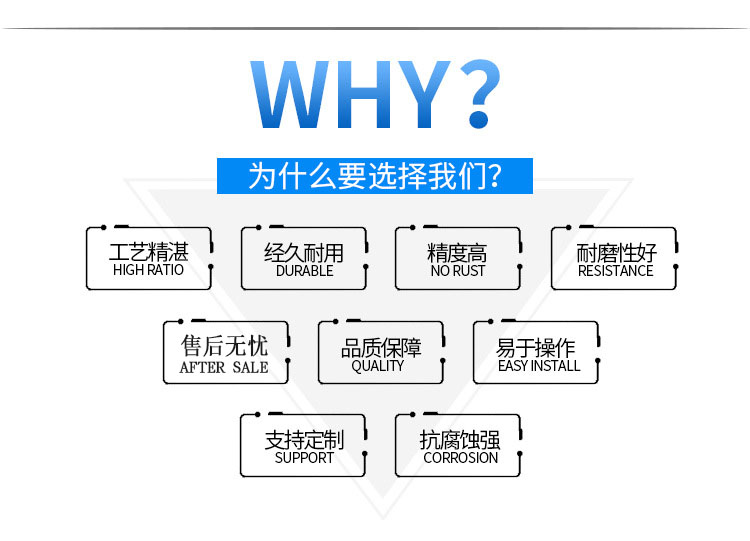 WHY?

为什么要选择我们?

工艺精湛
HIGH RATIO

经久耐用
DURABLE

精度高
NO RUST

耐磨性好
RESISTANCE

售后无忧
AFTER SALE

品质保障
QUALITY

易于操作
EASY INSTALL

支持定制
SUPPORT

抗腐蚀强
CORROSION